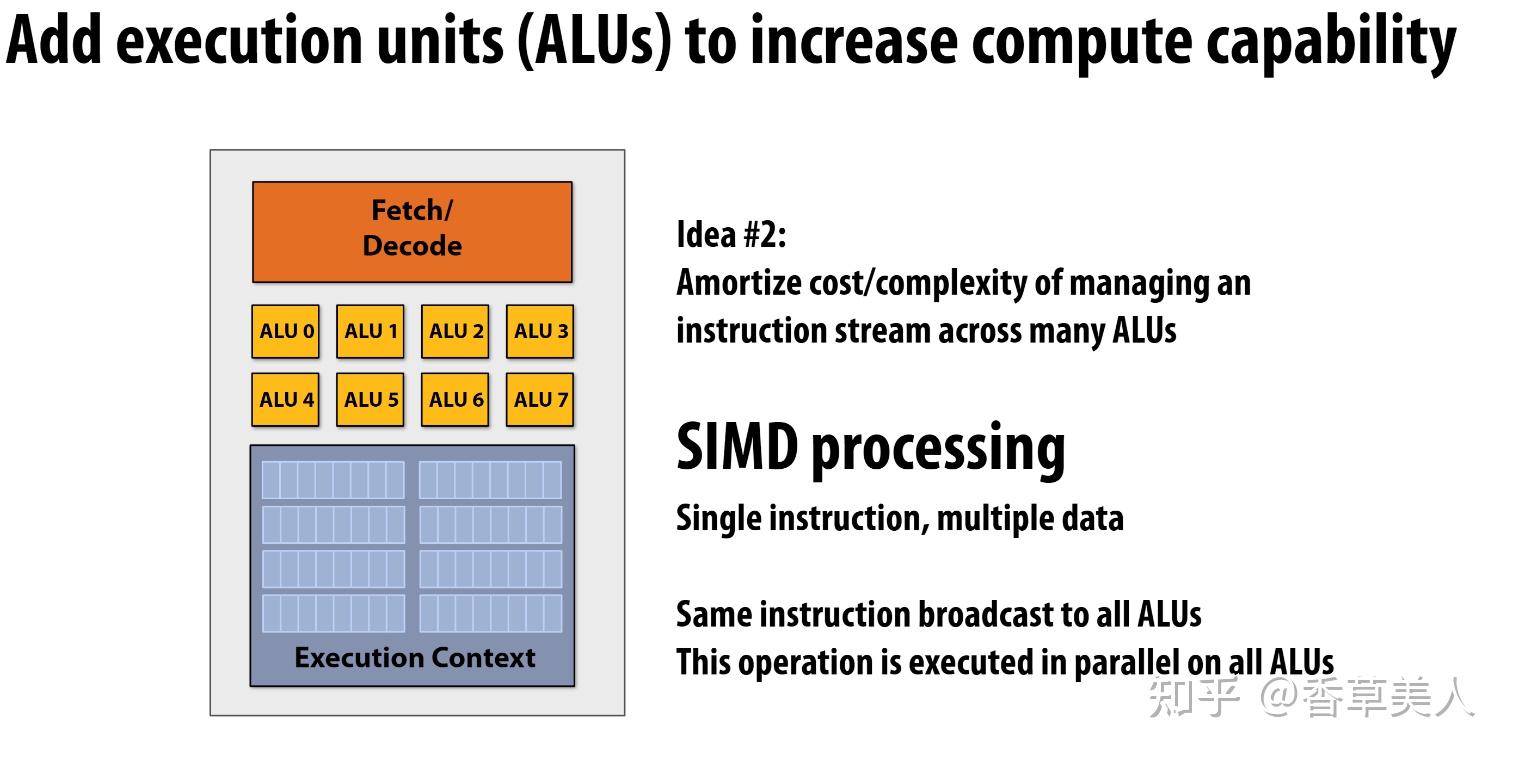 Add execution units (ALUs) to increase compute capability

Fetch/
Decode

ALU 0
ALU 1
ALU 2
ALU 3
ALU 4
ALU 5
ALU 6
ALU 7

Execution Context

Idea #2:
Amortize cost/complexity of managing an instruction stream across many ALUs

SIMD processing

Single instruction, multiple data

Same instruction broadcast to all ALUs
This operation is executed in parallel on all ALUs

知乎 @香草美人